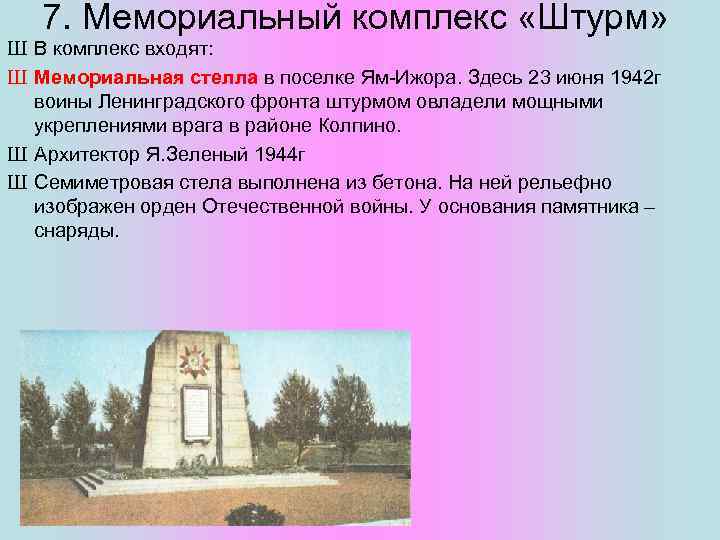 7. Мемориальный комплекс «Штурм»

Ш В комплекс входят:

Ш Мемориальная стелла в поселке Ям-Ижора. Здесь 23 июня 1942г воины Ленинградского фронта штурмом овладели мощными укреплениями врага в районе Колпино.

Ш Архитектор Я.Зеленый 1944г

Ш Семиметровая стела выполнена из бетона. На ней рельефно изображен орден Отечественной войны. У основания памятника – снаряды.